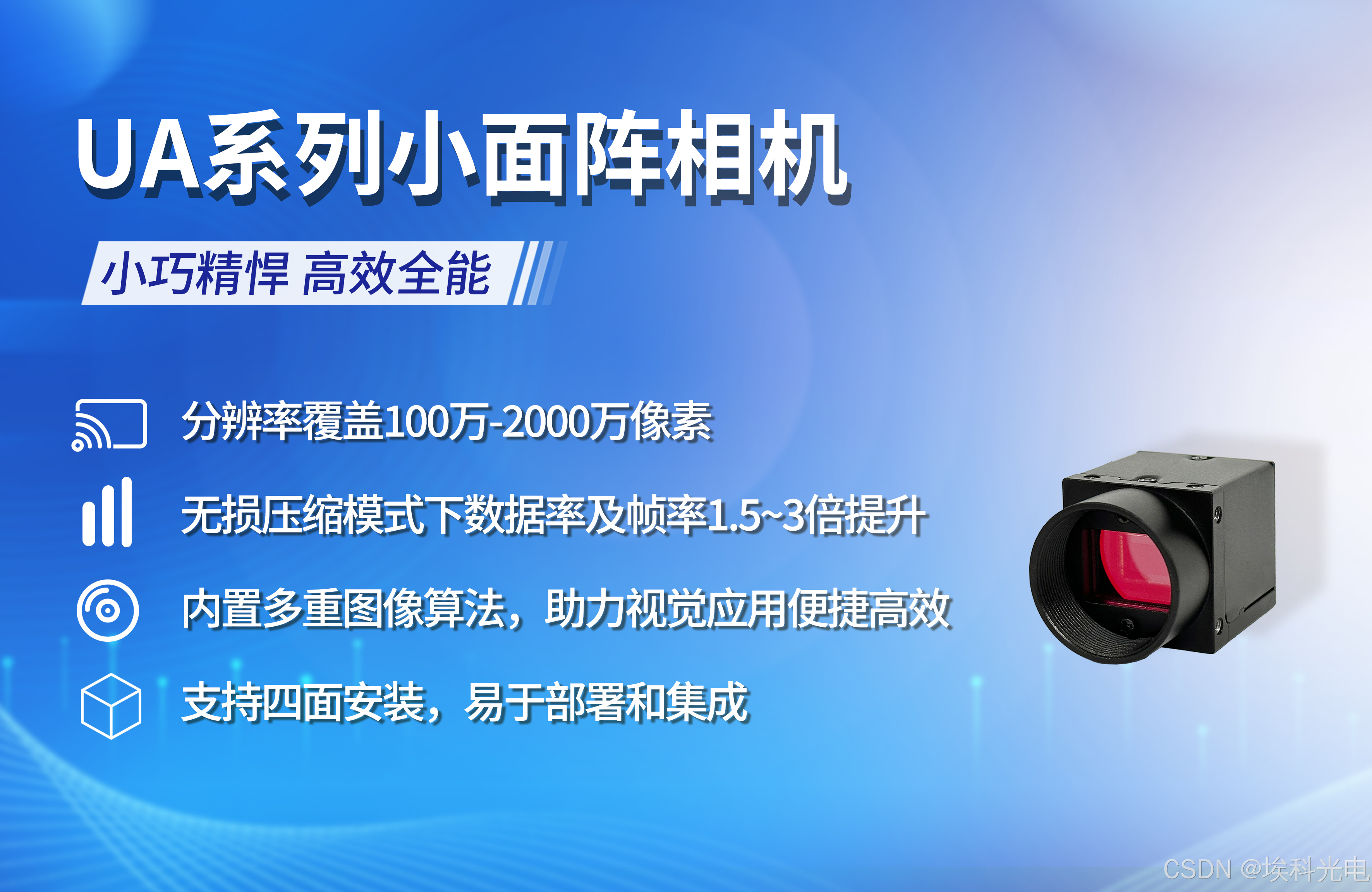 UA系列小面阵相机

小巧精悍 高效全能

分辨率覆盖100万-2000万像素

无损压缩模式下数据率及帧率1.5~3倍提升

内置多重图像算法，助力视觉应用便捷高效

支持四面安装，易于部署和集成

CSDN @埃科光电